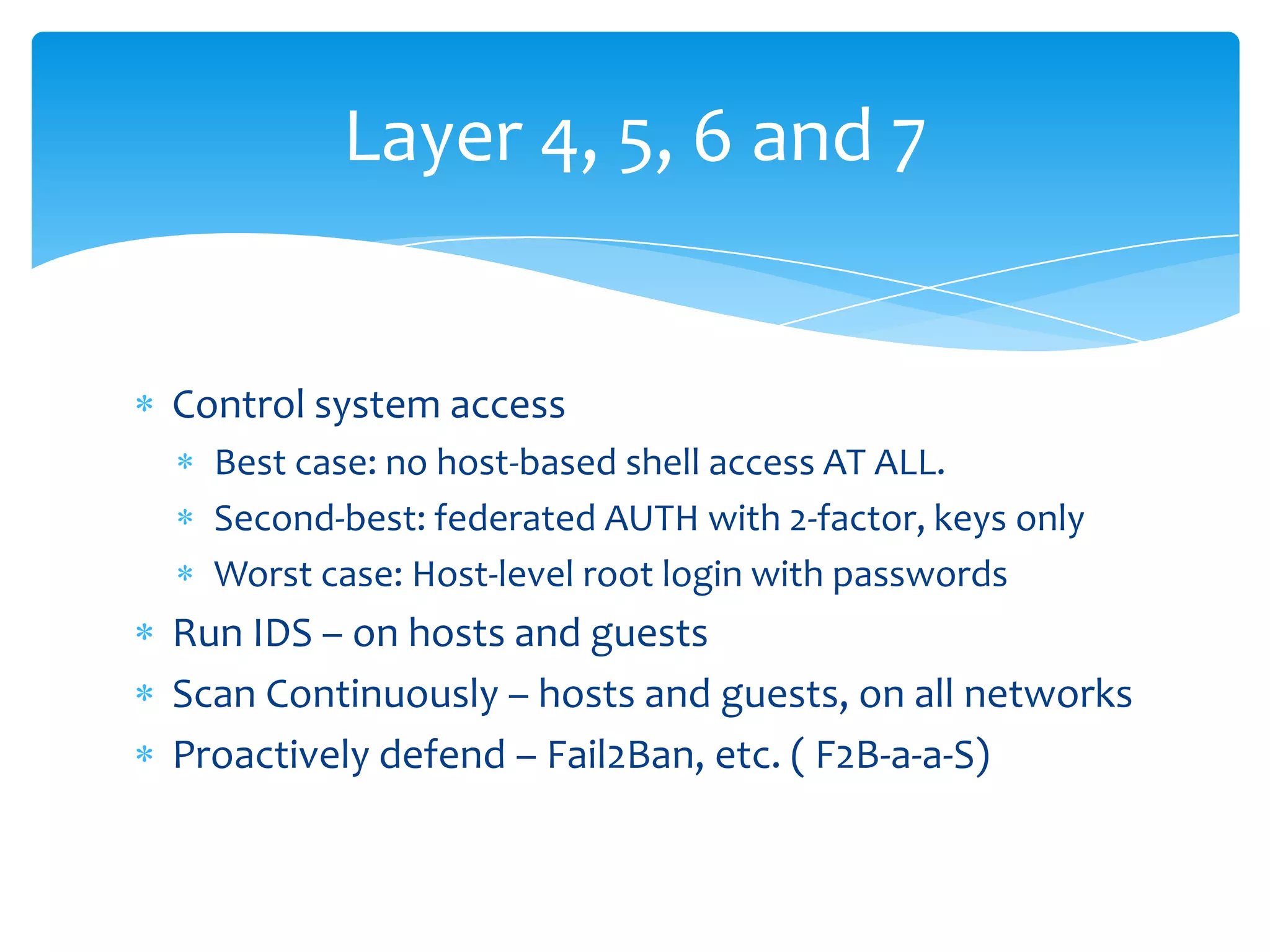 Layer 4, 5, 6 and 7

* Control system access
  * Best case: no host-based shell access AT ALL.
  * Second-best: federated AUTH with 2-factor, keys only
  * Worst case: Host-level root login with passwords
* Run IDS – on hosts and guests
* Scan Continuously – hosts and guests, on all networks
* Proactively defend – Fail2Ban, etc. ( F2B-a-a-S)